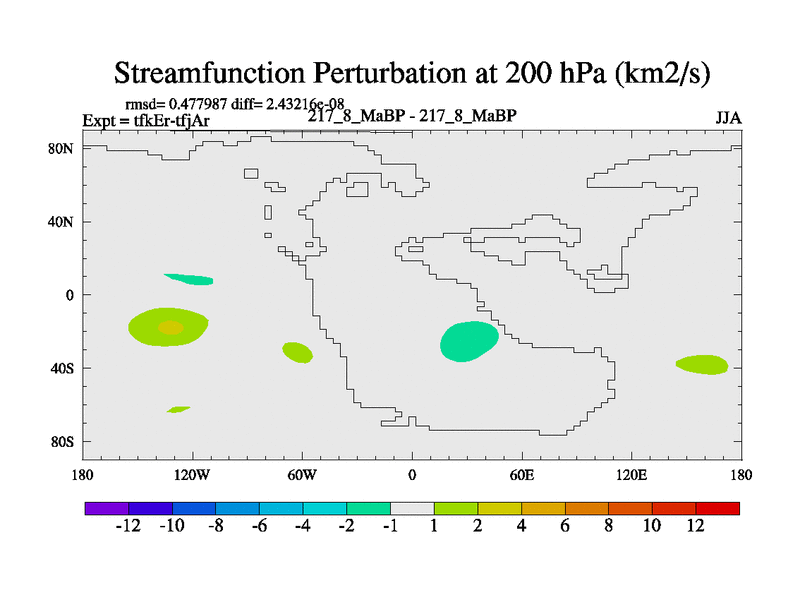 Streamfunction Perturbation at 200 hPa (km2/s)

rmsd= 0.477987 diff= 2.43216e-08
Expt = tfkEr-tfjAr
217_8_MaBP - 217_8_MaBP
JJA

80N
40N
0
40S
80S

180
120W
60W
0
60E
120E
180

-12 -10 -8 -6 -4 -2 -1 1 2 4 6 8 10 12